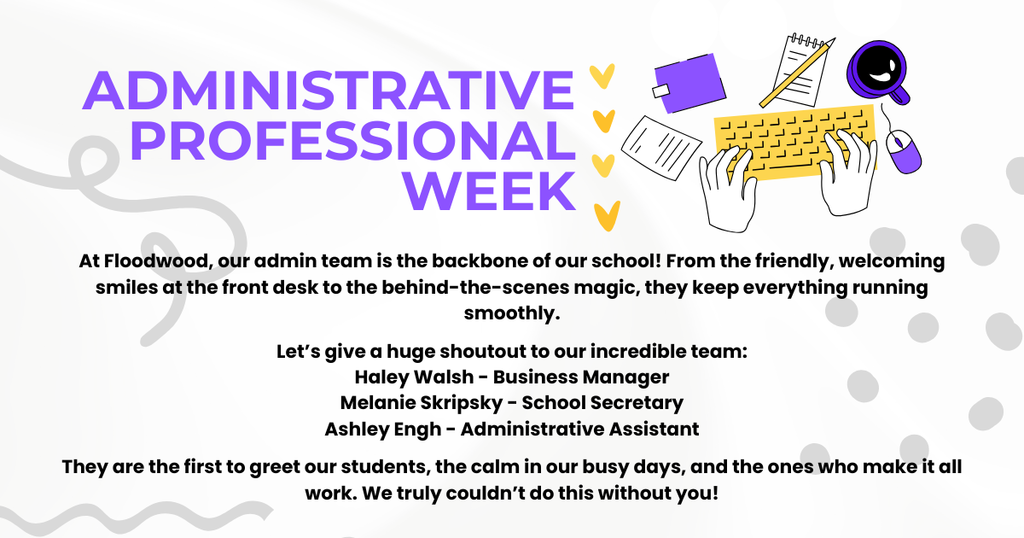 ADMINISTRATIVE PROFESSIONAL WEEK

At Floodwood, our admin team is the backbone of our school! From the friendly, welcoming smiles at the front desk to the behind-the-scenes magic, they keep everything running smoothly.

Let's give a huge shoutout to our incredible team:
Haley Walsh - Business Manager
Melanie Skripsky - School Secretary
Ashley Engh - Administrative Assistant

They are the first to greet our students, the calm in our busy days, and the ones who make it all work. We truly couldn't do this without you!